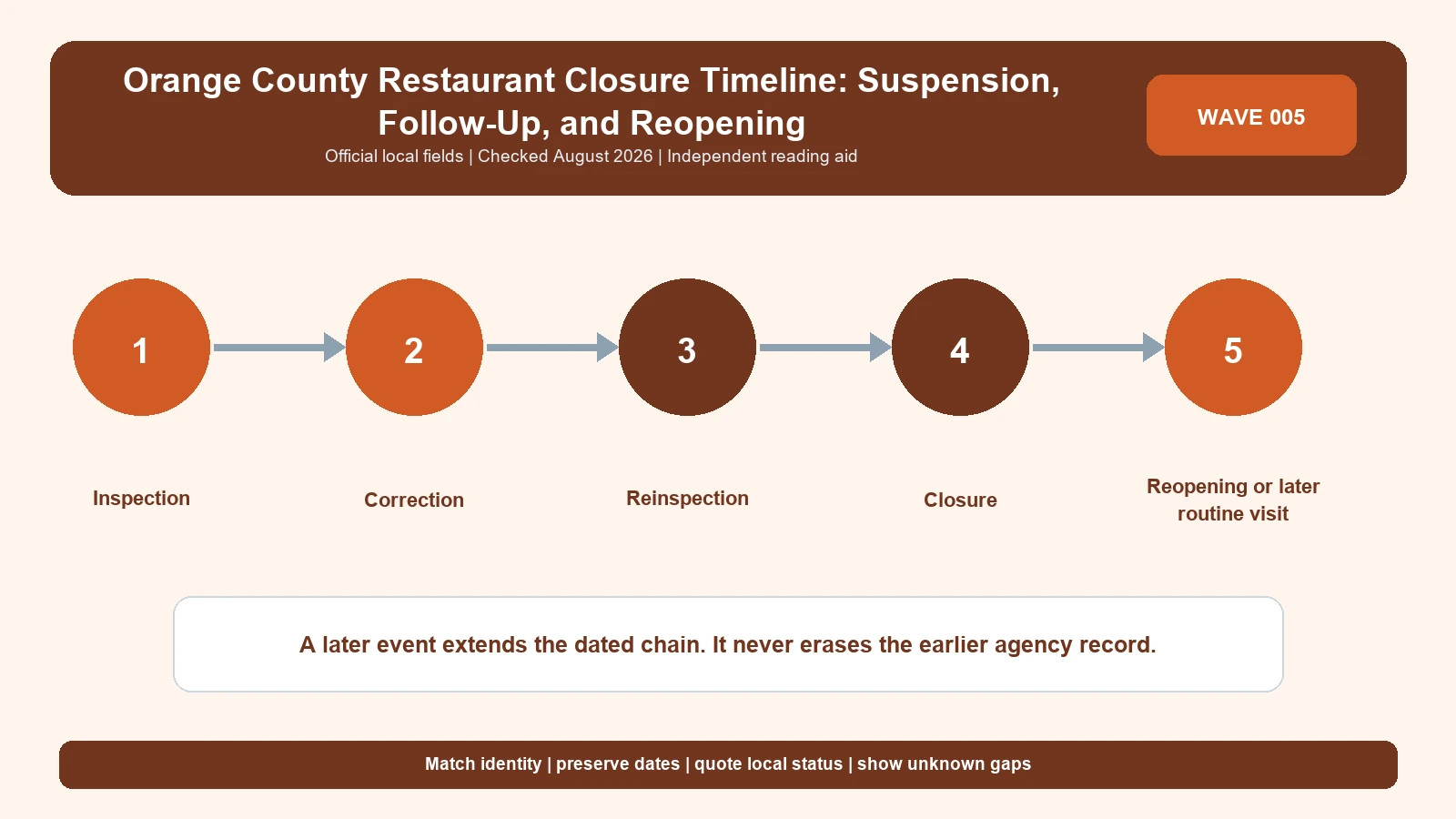 Orange County Restaurant Closure Timeline: Suspension, Follow-Up, and Reopening

Official local fields | Checked August 2026 | Independent reading aid

WAVE 005

1

2

3

4

5

Inspection

Correction

Reinspection

Closure

Reopening or later routine visit

A later event extends the dated chain. It never erases the earlier agency record.

Match identity | preserve dates | quote local status | show unknown gaps